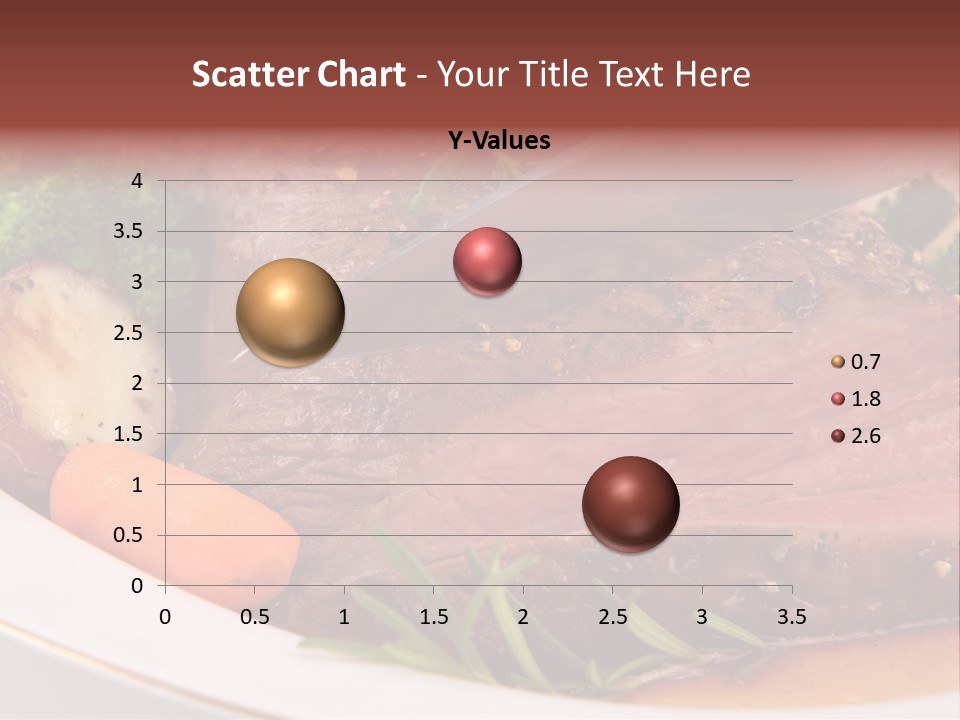 Scatter Chart - Your Title Text Here

Y-Values

4
3.5
3
2.5
2
1.5
1
0.5
0

0 0.5 1 1.5 2 2.5 3 3.5

0.7
1.8
2.6